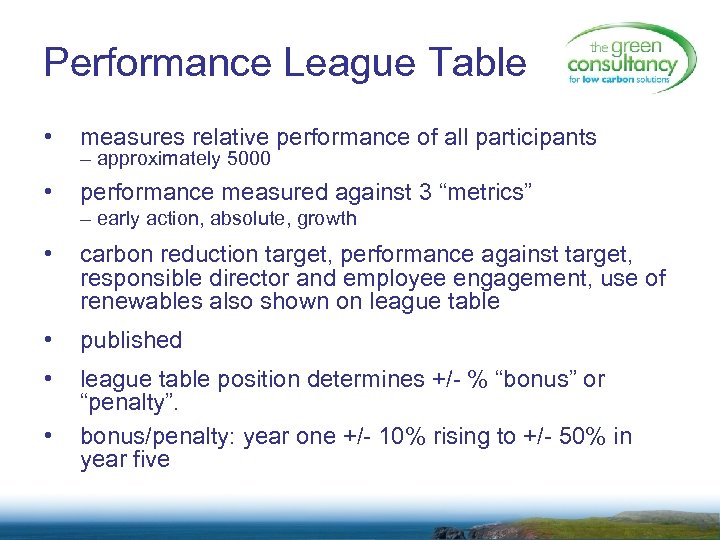 Performance League Table

the green consultancy
for low carbon solutions

• measures relative performance of all participants
– approximately 5000

• performance measured against 3 “metrics”
– early action, absolute, growth

• carbon reduction target, performance against target, responsible director and employee engagement, use of renewables also shown on league table

• published

• league table position determines +/- % “bonus” or “penalty”.

• bonus/penalty: year one +/- 10% rising to +/- 50% in year five